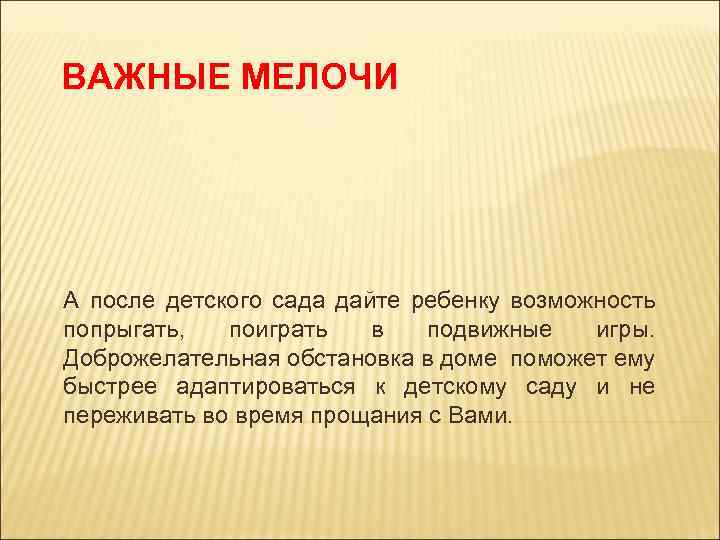 ВАЖНЫЕ МЕЛОЧИ

А после детского сада дайте ребенку возможность попрыгать, поиграть в подвижные игры. Доброжелательная обстановка в доме поможет ему быстрее адаптироваться к детскому саду и не переживать во время прощания с Вами.